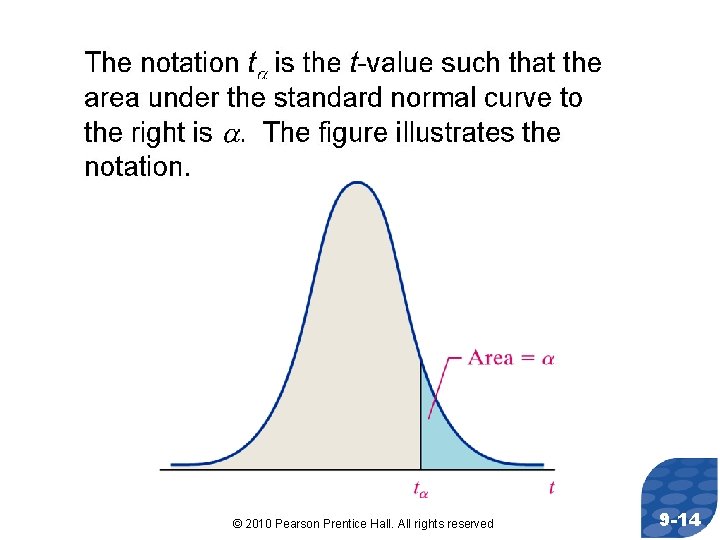 The notation $t_\alpha$ is the $t$-value such that the area under the standard normal curve to the right is $\alpha$. The figure illustrates the notation.

Area = $\alpha$

$t_\alpha$

$t$

© 2010 Pearson Prentice Hall. All rights reserved

9-14